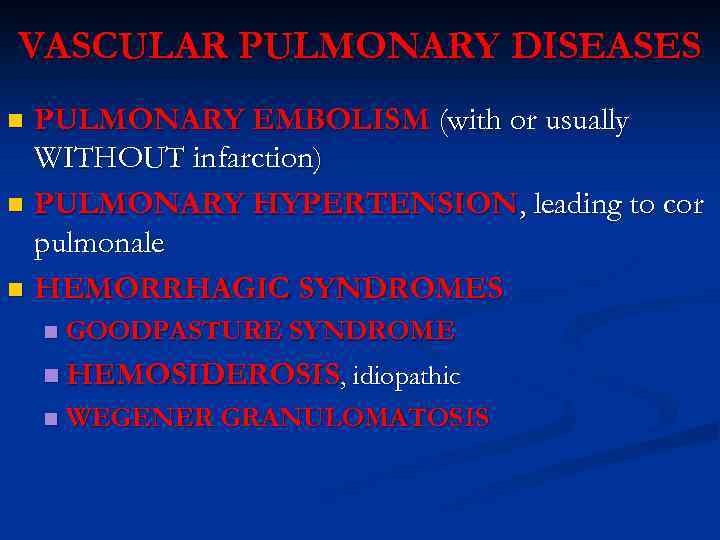 VASCULAR PULMONARY DISEASES

- PULMONARY EMBOLISM (with or usually WITHOUT infarction)
- PULMONARY HYPERTENSION, leading to cor pulmonale
- HEMORRHAGIC SYNDROMES
  - GOODPASTURE SYNDROME
  - HEMOSIDEROSIS, idiopathic
  - WEGENER GRANULOMATOSIS